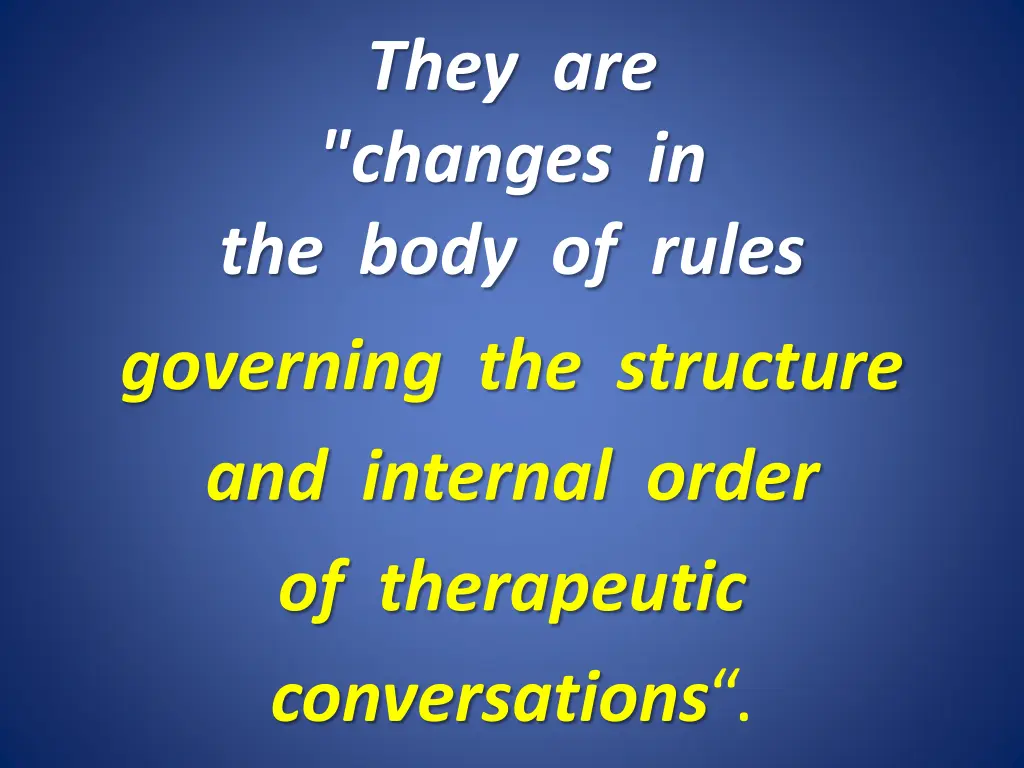 They are "changes in the body of rules governing the structure and internal order of therapeutic conversations“.